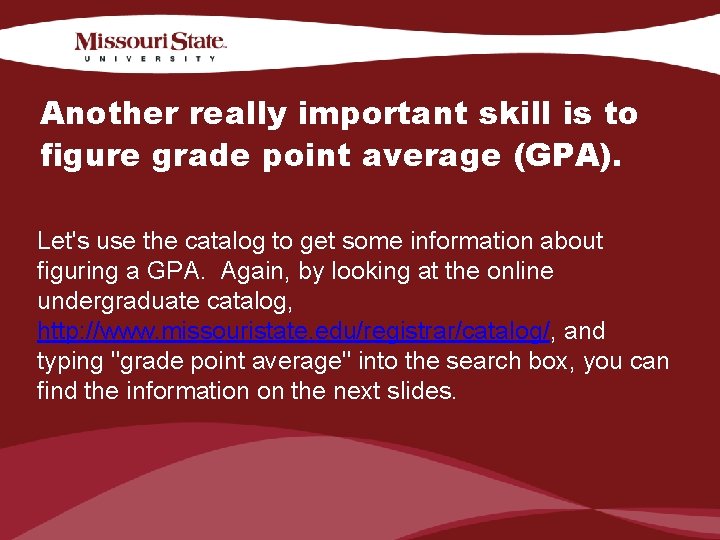 Missouri State.
UNIVERSITY

Another really important skill is to figure grade point average (GPA).

Let's use the catalog to get some information about figuring a GPA. Again, by looking at the online undergraduate catalog, http://www.missouristate.edu/registrar/catalog/, and typing "grade point average" into the search box, you can find the information on the next slides.